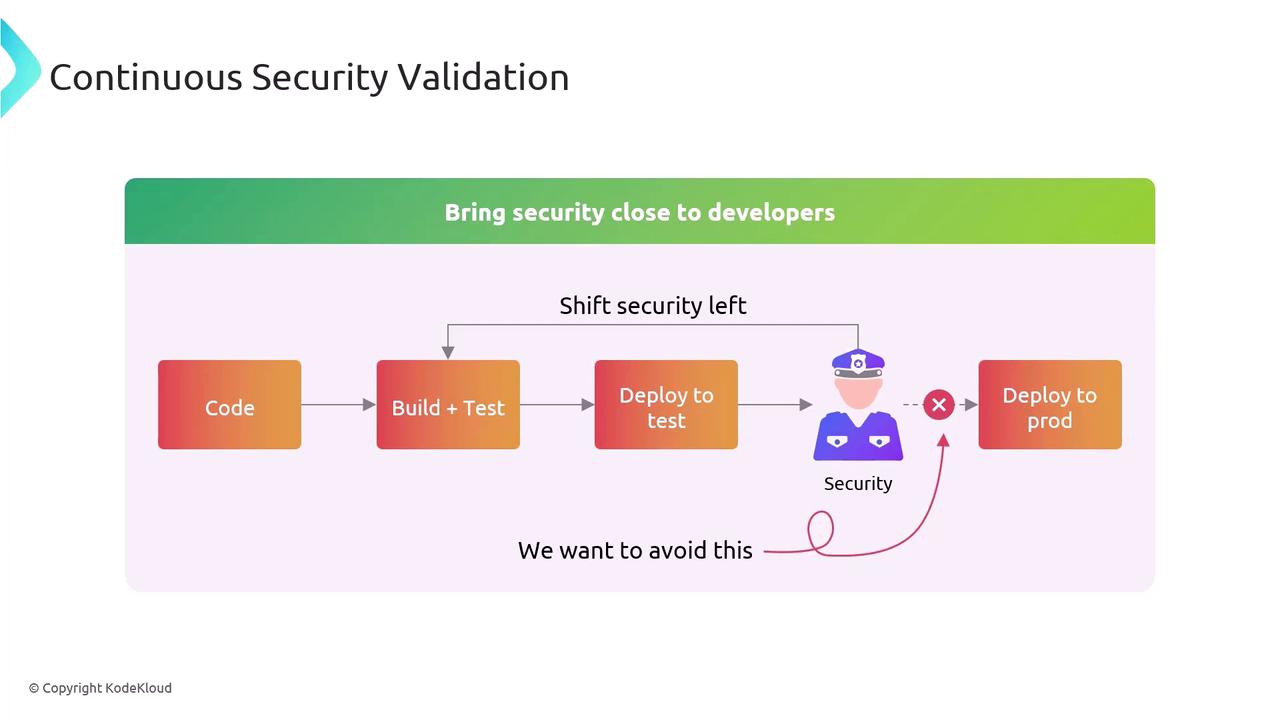 Continuous Security Validation

Bring security close to developers

Shift security left

Code

Build + Test

Deploy to test

Security

Deploy to prod

We want to avoid this

© Copyright KodeKloud